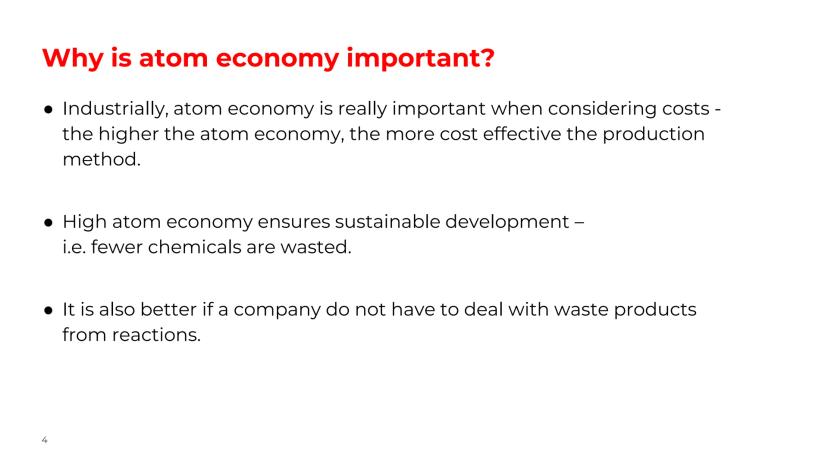 Why is atom economy important?

● Industrially, atom economy is really important when considering costs - the higher the atom economy, the more cost effective the production method.

● High atom economy ensures sustainable development – i.e. fewer chemicals are wasted.

● It is also better if a company do not have to deal with waste products from reactions.

4